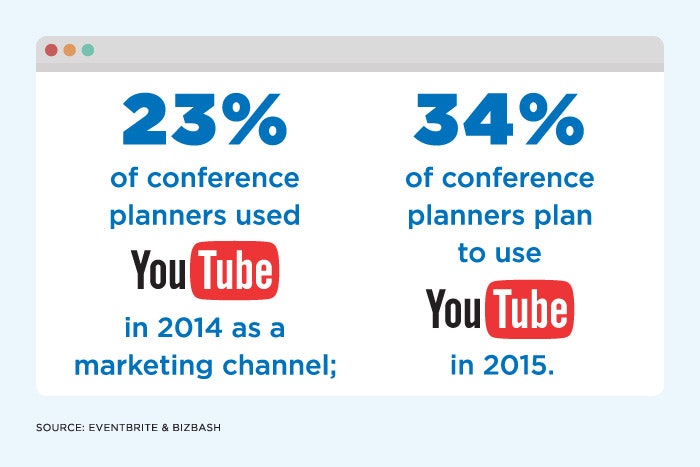 23%

of conference planners used YouTube in 2014 as a marketing channel;

34%

of conference planners plan to use YouTube in 2015.

SOURCE: EVENTBRITE & BIZBASH